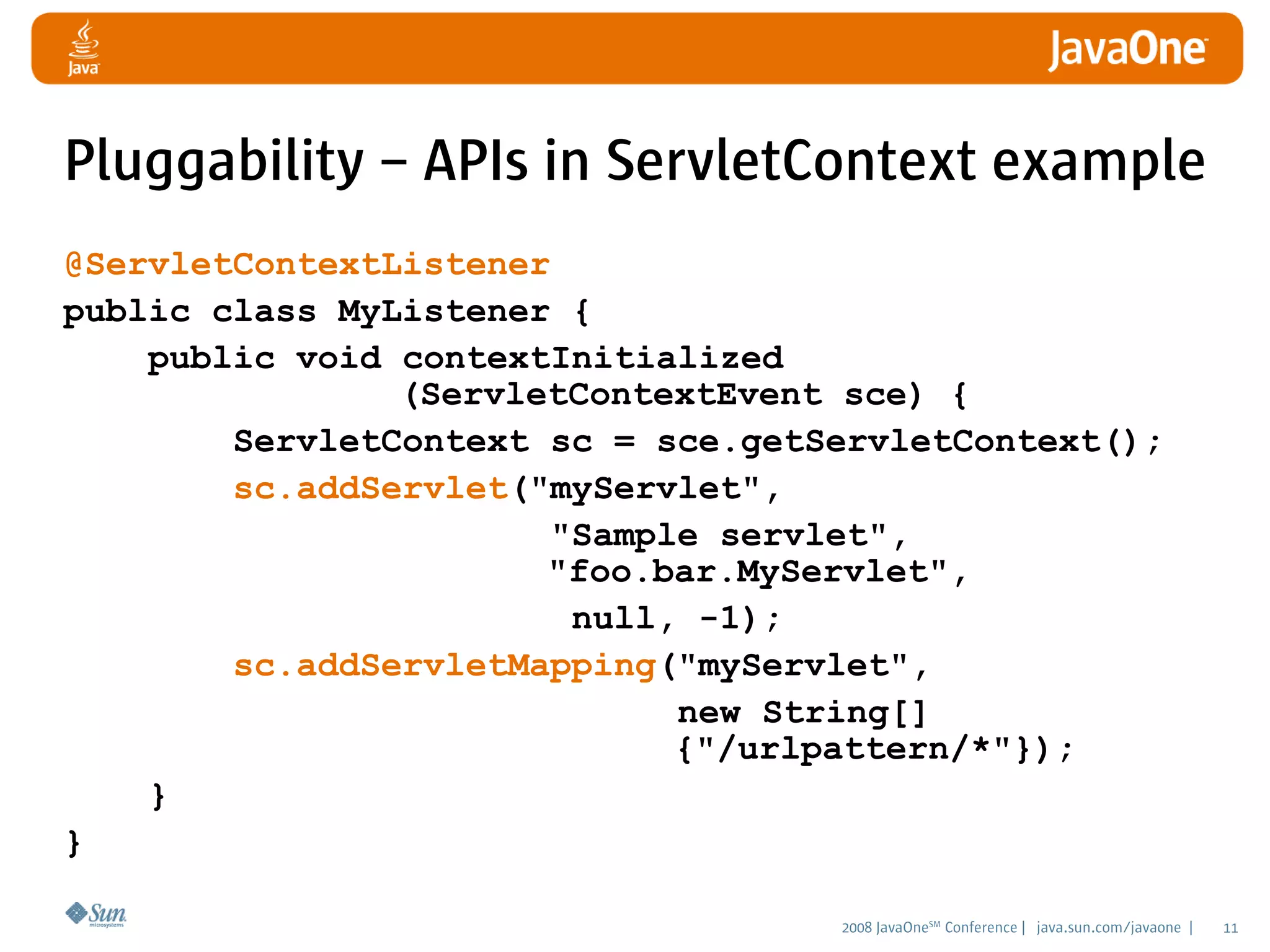 Java

JavaOne

Pluggability – APIs in ServletContext example

@ServletContextListener
public class MyListener {
public void contextInitialized
(ServletContextEvent sce) {
ServletContext sc = sce.getServletContext();
sc.addServlet("myServlet",
"Sample servlet",
"foo.bar.MyServlet",
null, -1);
sc.addServletMapping("myServlet",
new String[]
{"/urlpattern/*"});
}
}

Sun microsystems

2008 JavaOne$^{SM}$ Conference | java.sun.com/javaone | 11